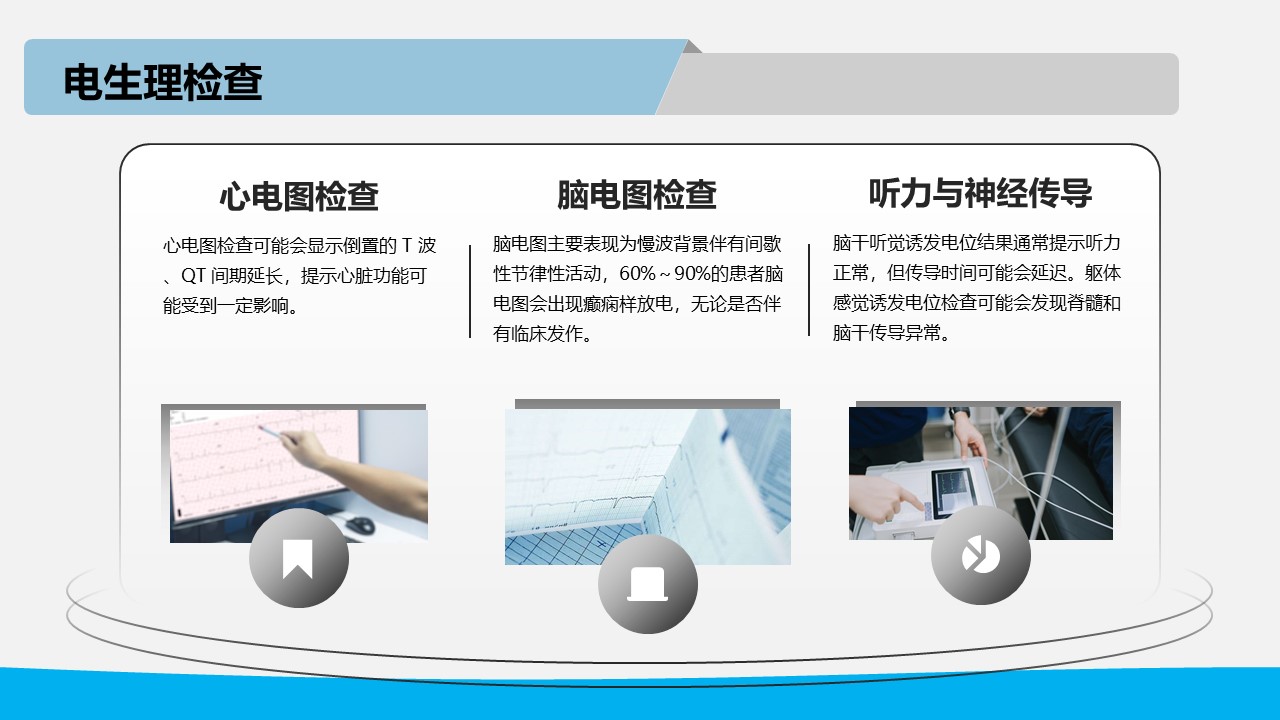 电生理检查

心电图检查

心电图检查可能会显示倒置的 T 波、QT 间期延长，提示心脏功能可能受到一定影响。

脑电图检查

脑电图主要表现为慢波背景伴有间歇性节律性活动，60%～90%的患者脑电图会出现癫痫样放电，无论是否伴有临床发作。

听力与神经传导

脑干听觉诱发电位结果通常提示听力正常，但传导时间可能会延迟。躯体感觉诱发电位检查可能会发现脊髓和脑干传导异常。